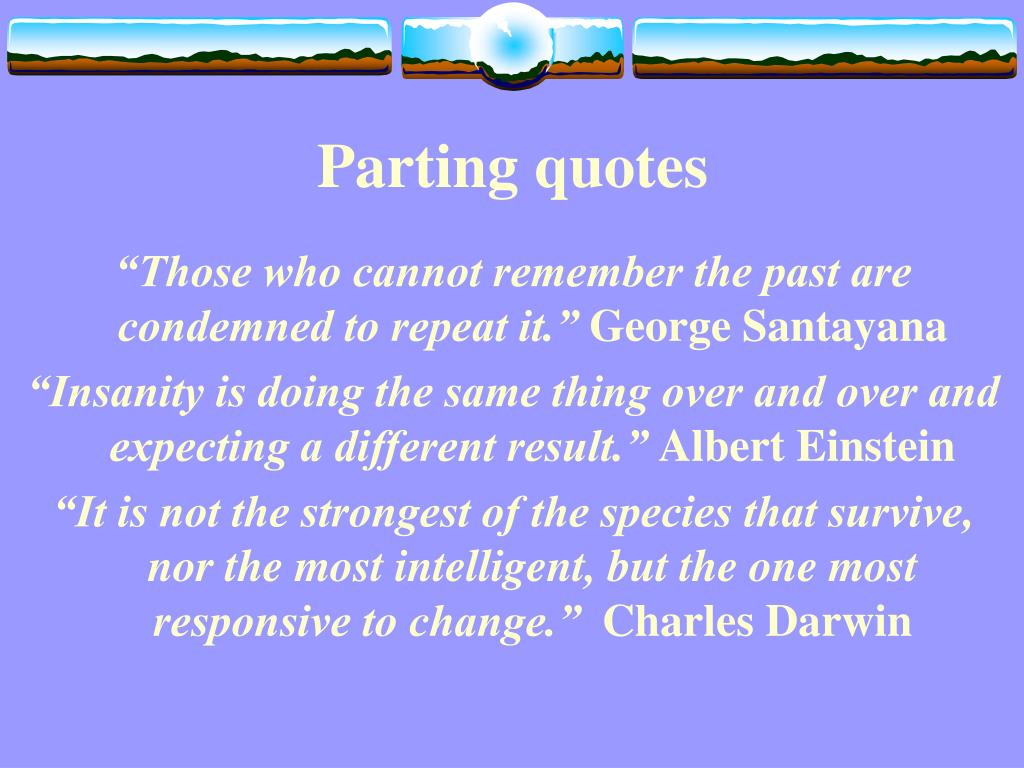 Parting quotes

“Those who cannot remember the past are condemned to repeat it.” George Santayana

“Insanity is doing the same thing over and over and expecting a different result.” Albert Einstein

“It is not the strongest of the species that survive, nor the most intelligent, but the one most responsive to change.” Charles Darwin